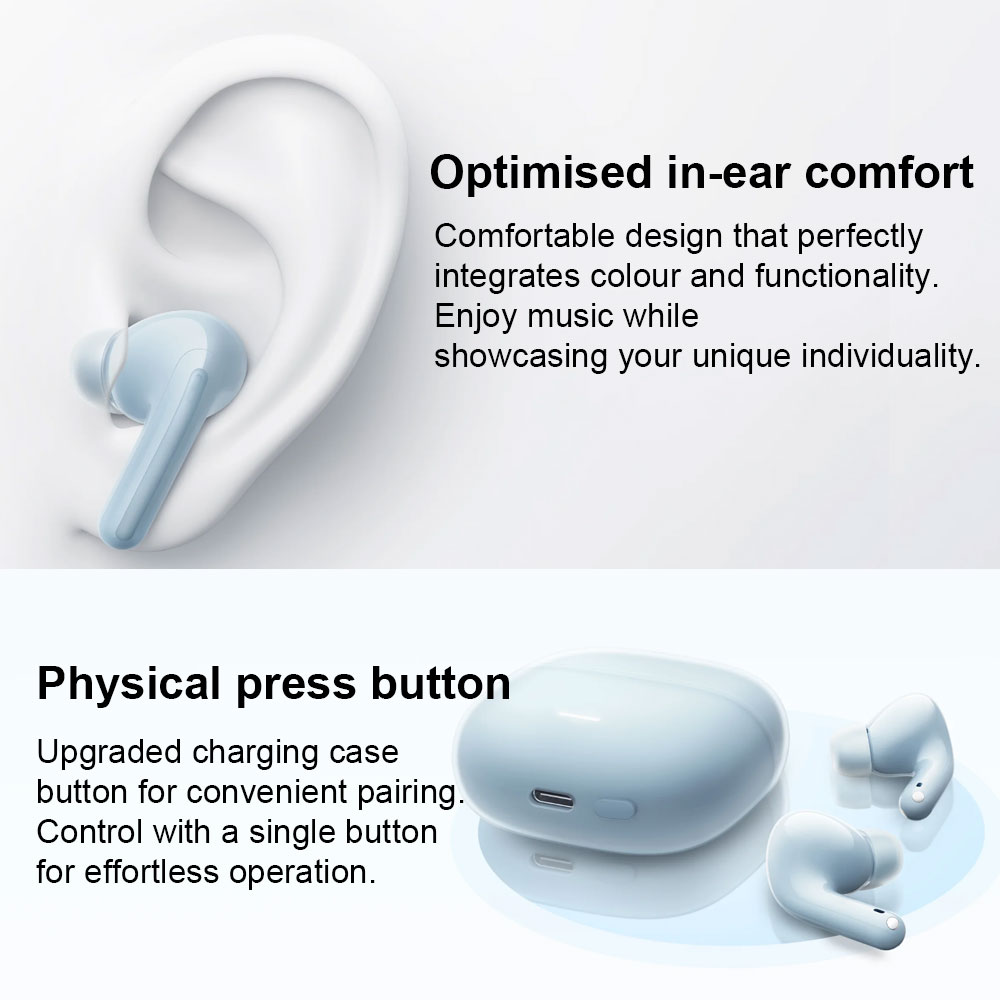 Optimised in-ear comfort

Comfortable design that perfectly integrates colour and functionality. Enjoy music while showcasing your unique individuality.

Physical press button

Upgraded charging case button for convenient pairing. Control with a single button for effortless operation.